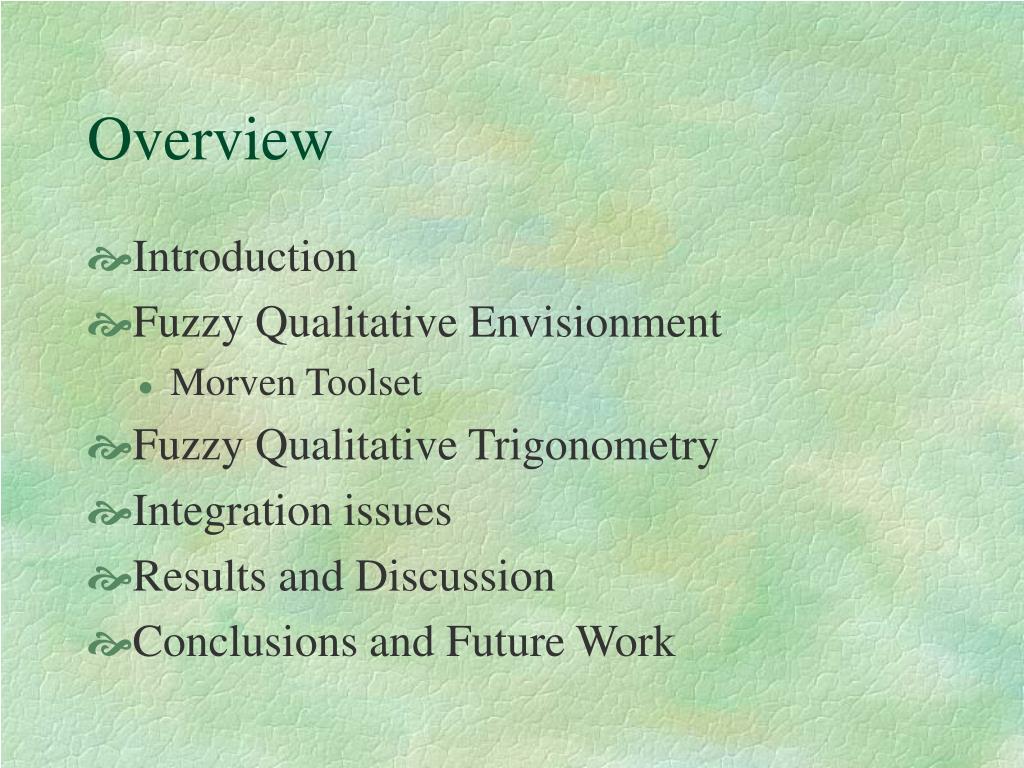 Overview

Introduction

Fuzzy Qualitative Envisionment

Morven Toolset

Fuzzy Qualitative Trigonometry

Integration issues

Results and Discussion

Conclusions and Future Work